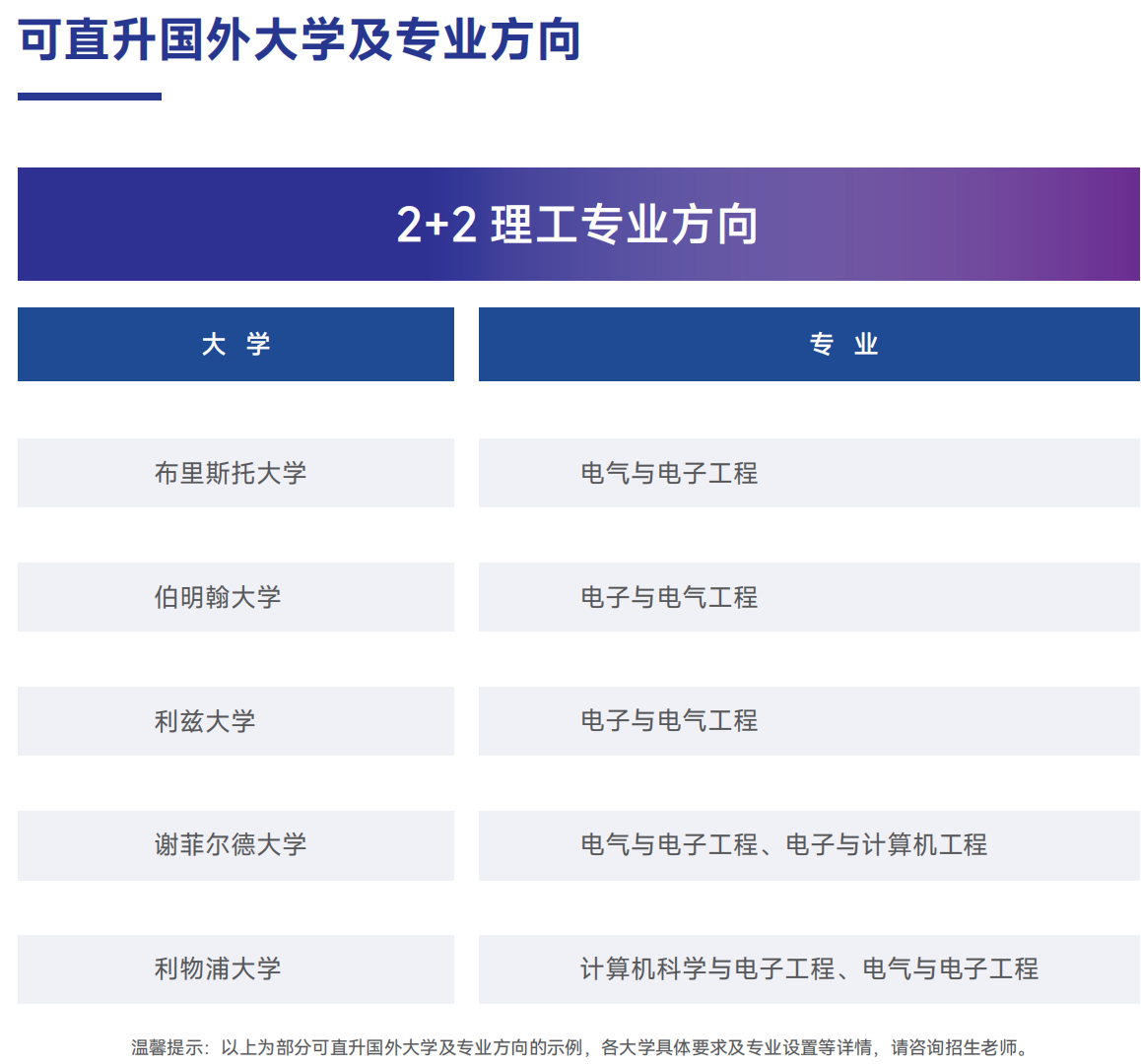 可直升国外大学及专业方向

2+2 理工专业方向

| 大 学 | 专 业 |
|---|---|
| 布里斯托大学 | 电气与电子工程 |
| 伯明翰大学 | 电子与电气工程 |
| 利兹大学 | 电子与电气工程 |
| 谢菲尔德大学 | 电气与电子工程、电子与计算机工程 |
| 利物浦大学 | 计算机科学与电子工程、电气与电子工程 |

温馨提示：以上为部分可直升国外大学及专业方向的示例，各大学具体要求及专业设置等详情，请咨询招生老师。